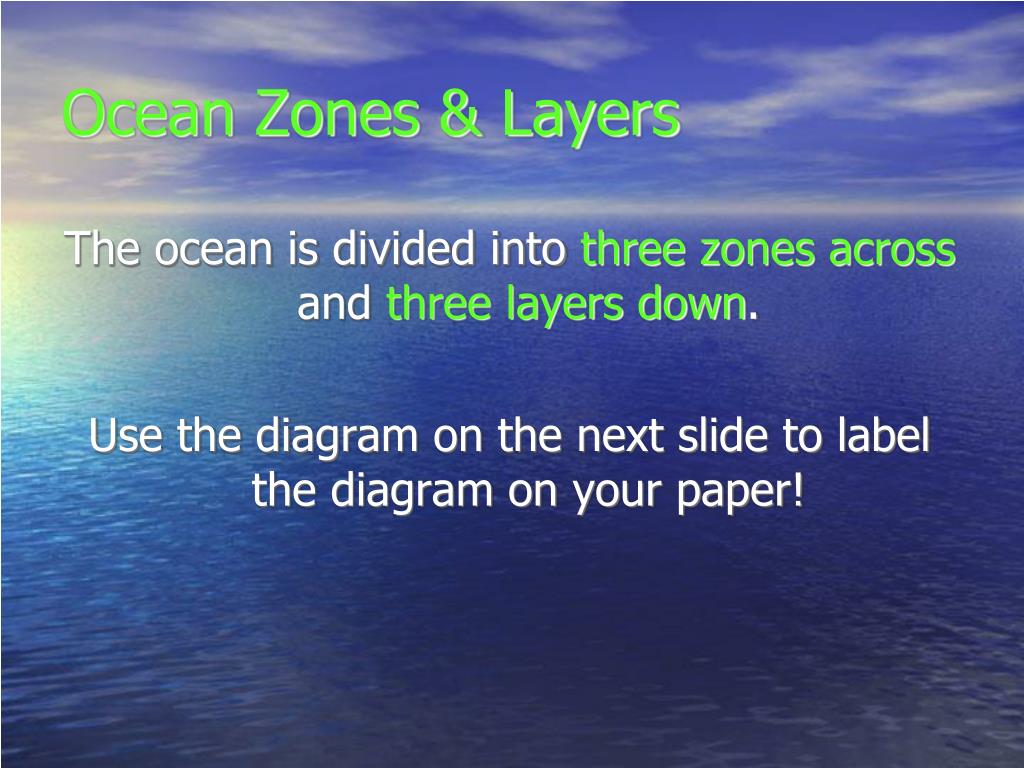 Ocean Zones & Layers

The ocean is divided into three zones across and three layers down.

Use the diagram on the next slide to label the diagram on your paper!